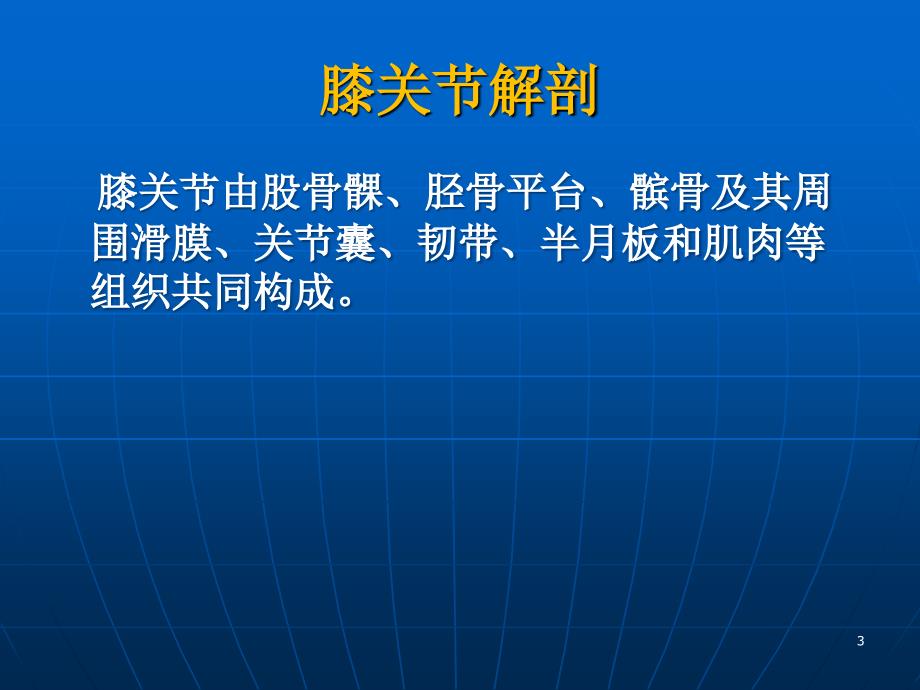 膝关节解剖

膝关节由股骨髁、胫骨平台、髌骨及其周围滑膜、关节囊、韧带、半月板和肌肉等组织共同构成。

3